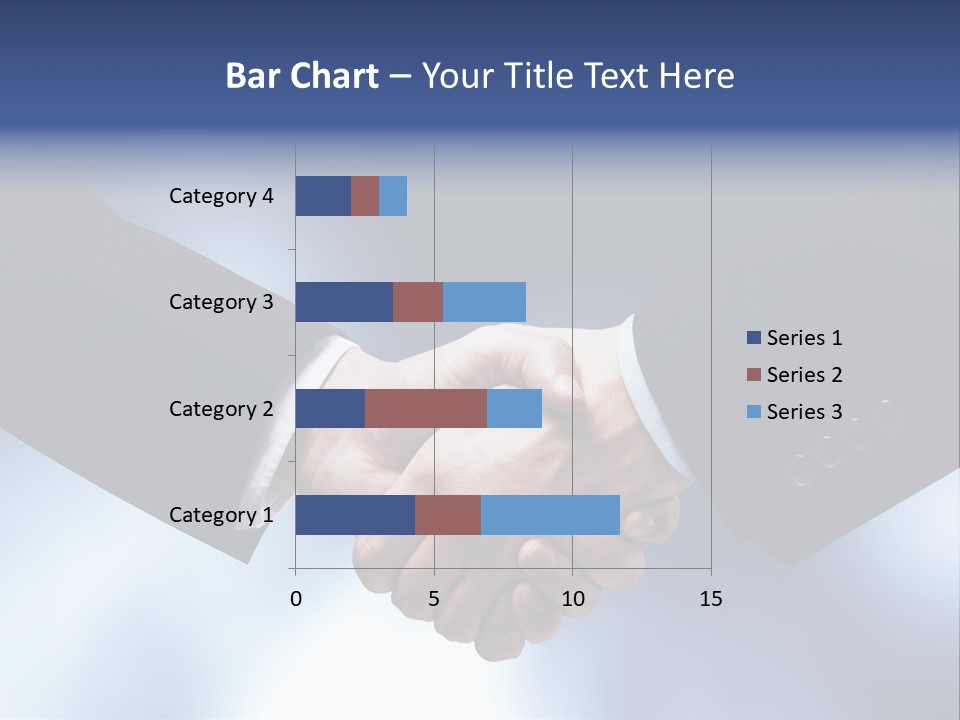 Bar Chart – Your Title Text Here

Category 4
Category 3
Category 2
Category 1

0
5
10
15

Series 1
Series 2
Series 3